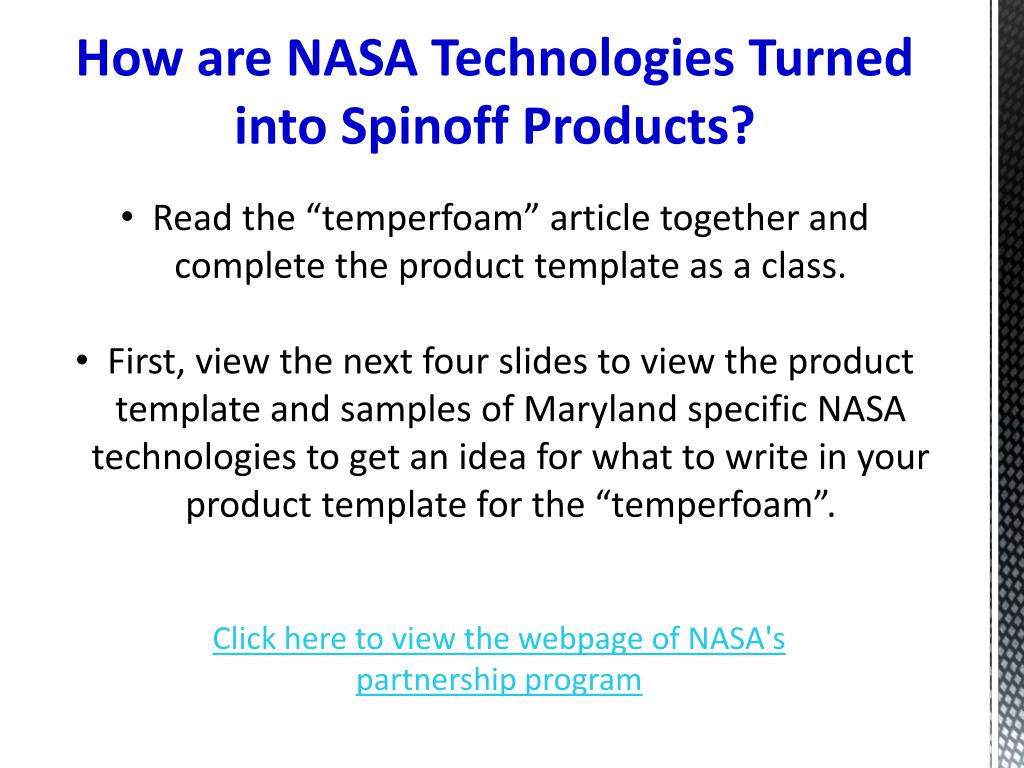 How are NASA Technologies Turned into Spinoff Products?

• Read the “temperfoam” article together and complete the product template as a class.

• First, view the next four slides to view the product template and samples of Maryland specific NASA technologies to get an idea for what to write in your product template for the “temperfoam”.

Click here to view the webpage of NASA's partnership program